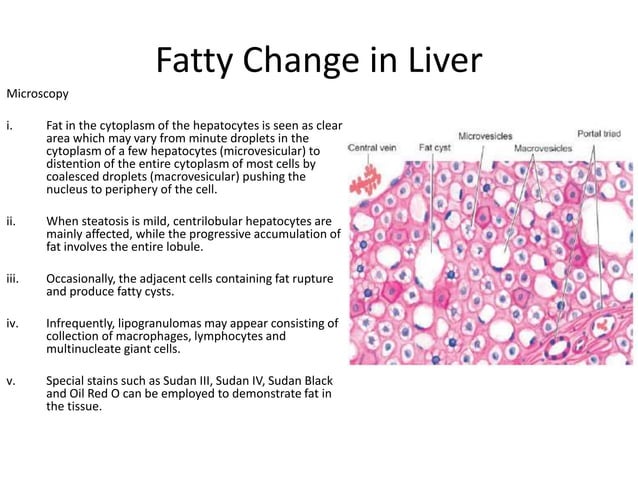 Fatty Change in Liver

Microscopy

i. Fat in the cytoplasm of the hepatocytes is seen as clear area which may vary from minute droplets in the cytoplasm of a few hepatocytes (microvesicular) to distention of the entire cytoplasm of most cells by coalesced droplets (macrovesicular) pushing the nucleus to periphery of the cell.

ii. When steatosis is mild, centrilobular hepatocytes are mainly affected, while the progressive accumulation of fat involves the entire lobule.

iii. Occasionally, the adjacent cells containing fat rupture and produce fatty cysts.

iv. Infrequently, lipogranulomas may appear consisting of collection of macrophages, lymphocytes and multinucleate giant cells.

v. Special stains such as Sudan III, Sudan IV, Sudan Black and Oil Red O can be employed to demonstrate fat in the tissue.

Central vein
Fat cyst
Microvesicles
Macrovesicles
Portal triad